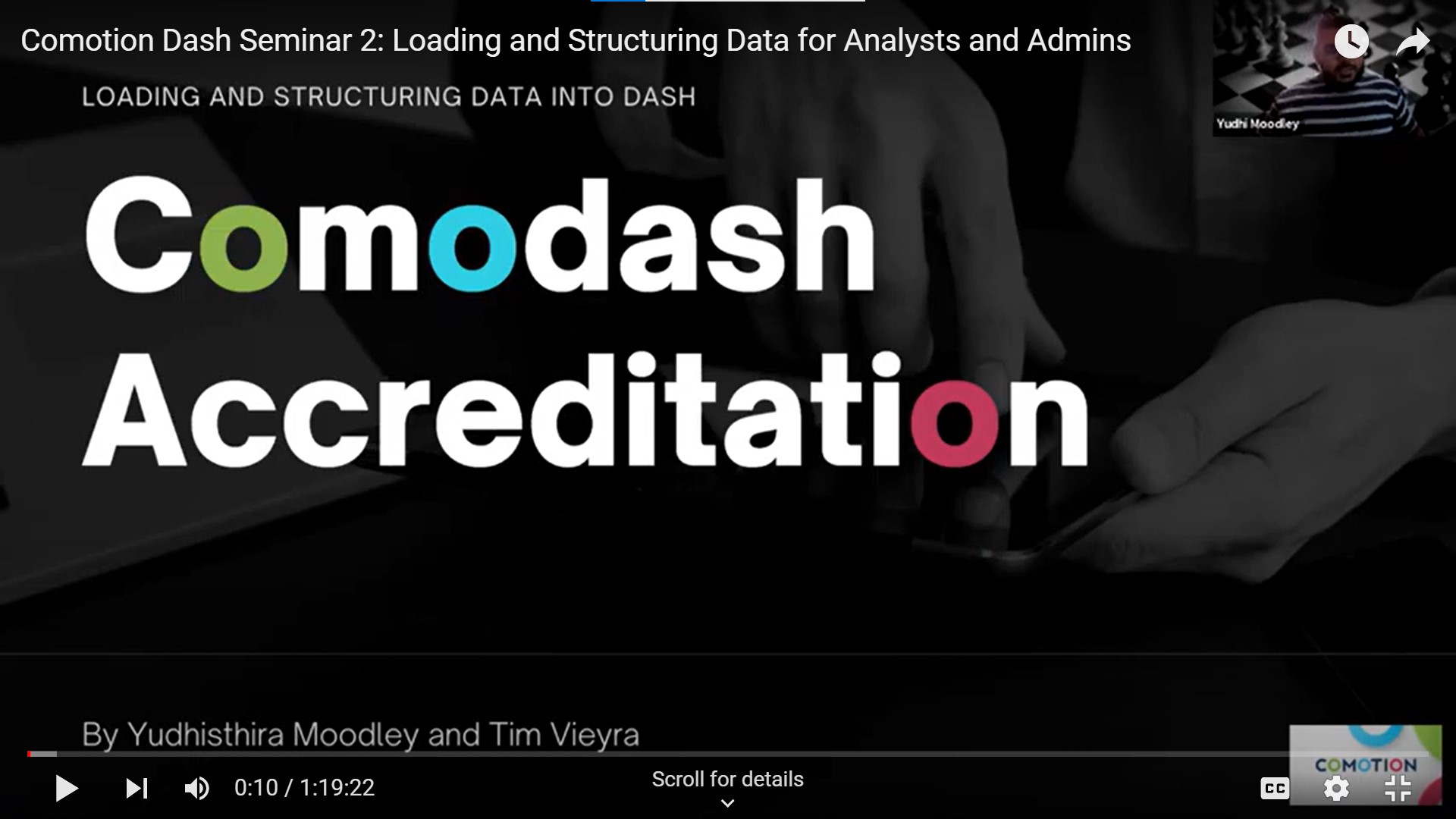 Comotion Dash Seminar 2: Loading and Structuring Data for Analysts and Admins

Yudhi Moodley

LOADING AND STRUCTURING DATA INTO DASH

Comodash Accreditation

By Yudhisthira Moodley and Tim Vieyra

COMOTION

0:10 / 1:19:22

Scroll for details

CC